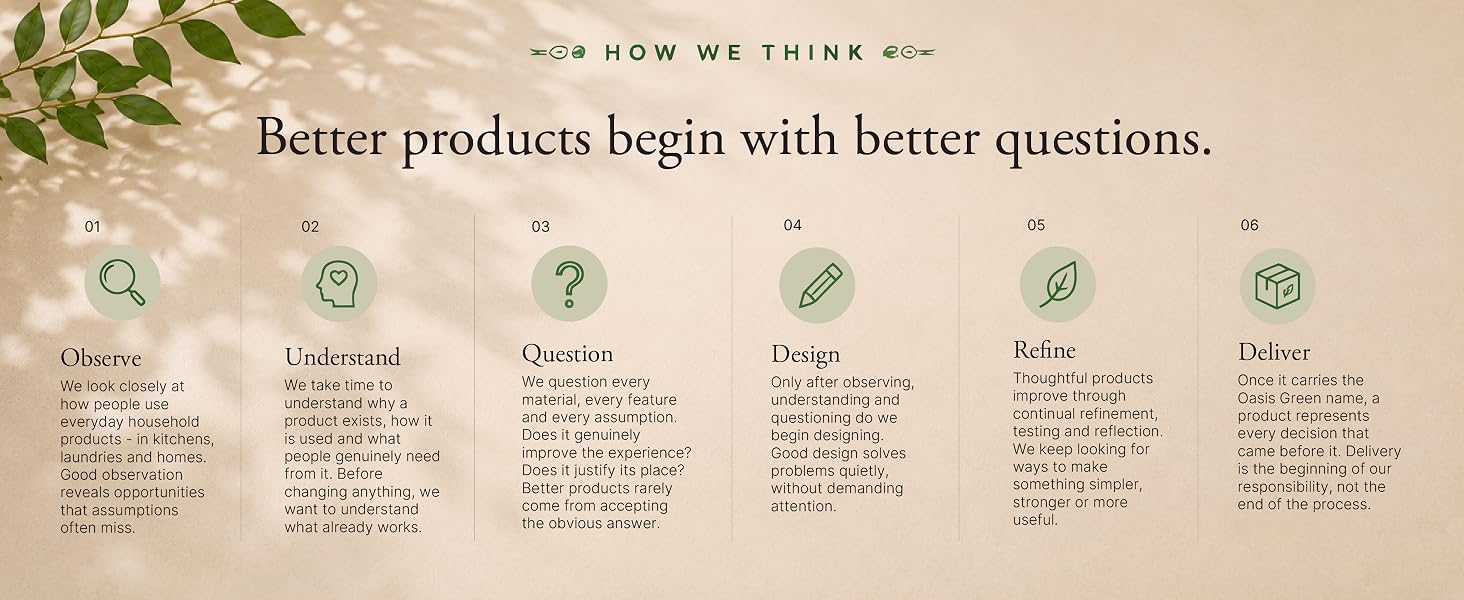 HOW WE THINK

Better products begin with better questions.

01

Observe

We look closely at how people use everyday household products - in kitchens, laundries and homes. Good observation reveals opportunities that assumptions often miss.

02

Understand

We take time to understand why a product exists, how it is used and what people genuinely need from it. Before changing anything, we want to understand what already works.

03

Question

We question every material, every feature and every assumption. Does it genuinely improve the experience? Does it justify its place? Better products rarely come from accepting the obvious answer.

04

Design

Only after observing, understanding and questioning do we begin designing. Good design solves problems quietly, without demanding attention.

05

Refine

Thoughtful products improve through continual refinement, testing and reflection. We keep looking for ways to make something simpler, stronger or more useful.

06

Deliver

Once it carries the Oasis Green name, a product represents every decision that came before it. Delivery is the beginning of our responsibility, not the end of the process.